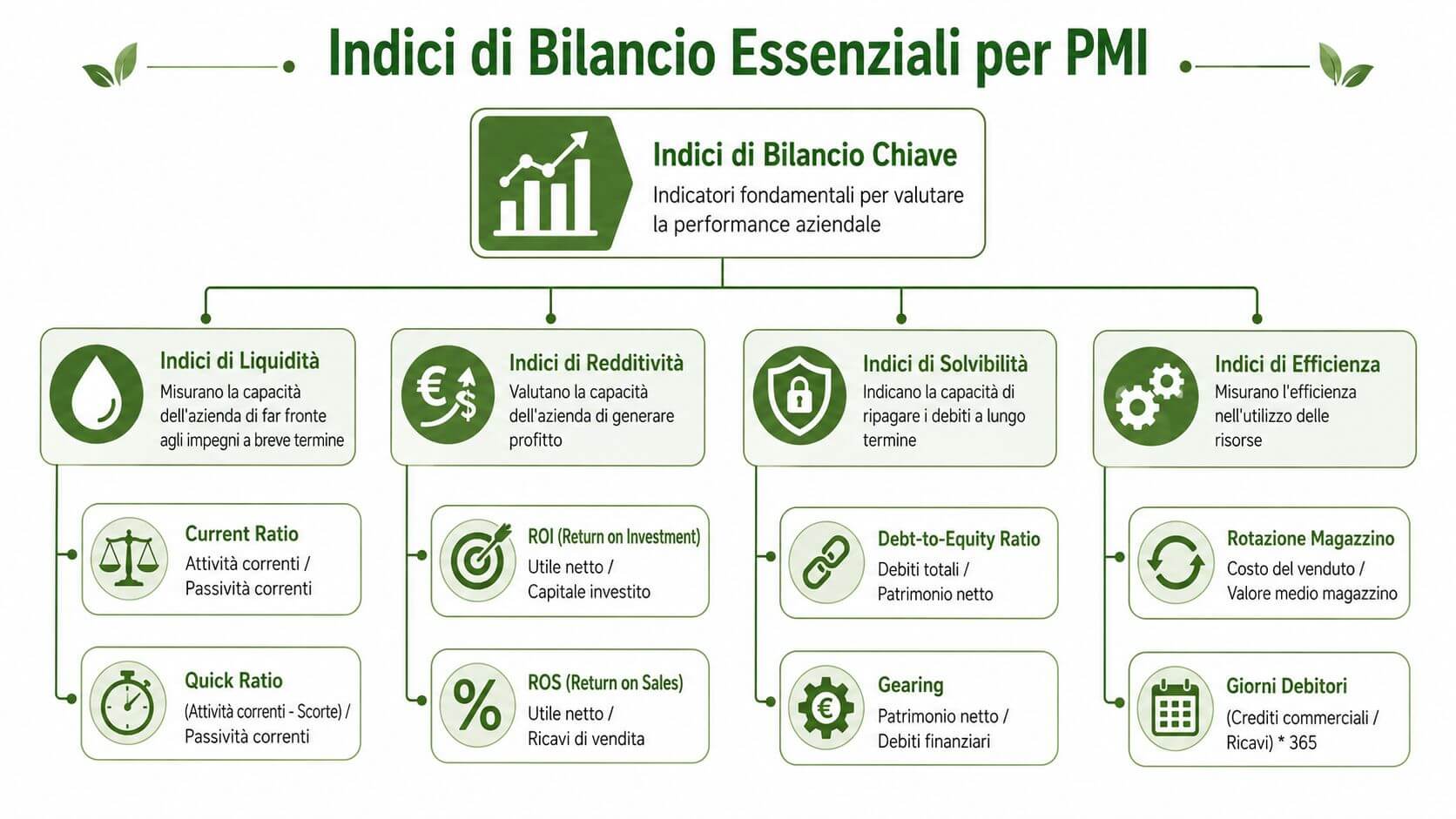 Indici di Bilancio Essenziali per PMI

Indici di Bilancio Chiave
Indicatori fondamentali per valutare la performance aziendale

Indici di Liquidità
Misurano la capacità dell'azienda di far fronte agli impegni a breve termine

Current Ratio
Attività correnti / Passività correnti

Quick Ratio
(Attività correnti - Scorte) / Passività correnti

Indici di Redditività
Valutano la capacità dell'azienda di generare profitto

ROI (Return on Investment)
Utile netto / Capitale investito

ROS (Return on Sales)
Utile netto / Ricavi di vendita

Indici di Solvibilità
Indicano la capacità di ripagare i debiti a lungo termine

Debt-to-Equity Ratio
Debiti totali / Patrimonio netto

Gearing
Patrimonio netto / Debiti finanziari

Indici di Efficienza
Misurano l'efficienza nell'utilizzo delle risorse

Rotazione Magazzino
Costo del venduto / Valore medio magazzino

Giorni Debitori
(Crediti commerciali / Ricavi) * 365